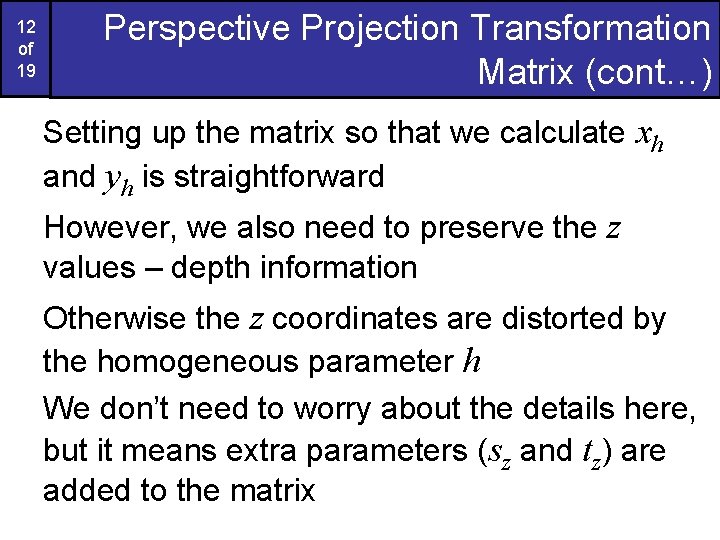 12
of
19

Perspective Projection Transformation Matrix (cont…)

Setting up the matrix so that we calculate $x_h$ and $y_h$ is straightforward

However, we also need to preserve the $z$ values – depth information

Otherwise the $z$ coordinates are distorted by the homogeneous parameter $h$

We don't need to worry about the details here, but it means extra parameters ($s_z$ and $t_z$) are added to the matrix